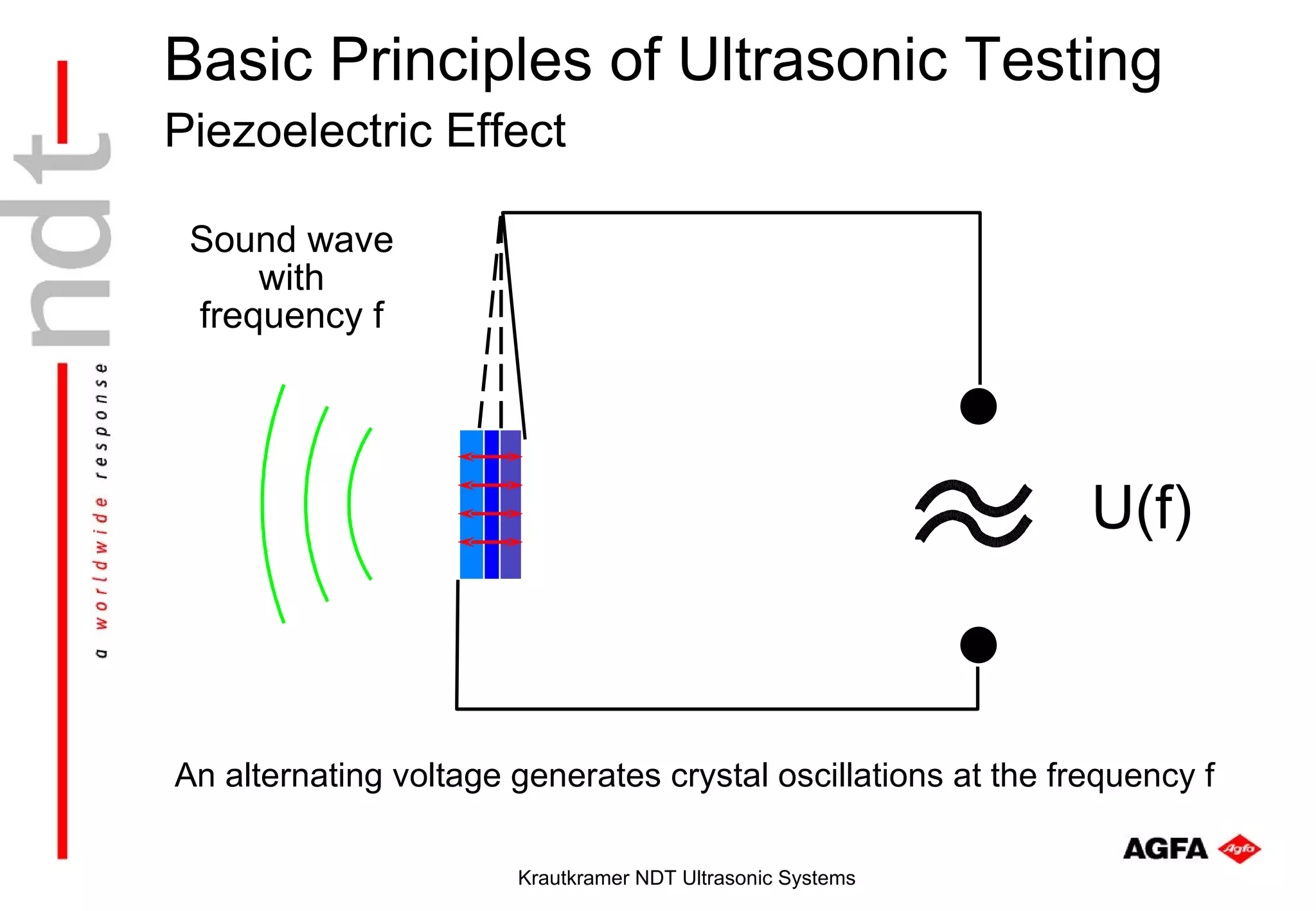 ndt

a worldwide response

Basic Principles of Ultrasonic Testing

Piezoelectric Effect

Sound wave with frequency f

U(f)

An alternating voltage generates crystal oscillations at the frequency f

AGFA Agfa

Krautkramer NDT Ultrasonic Systems